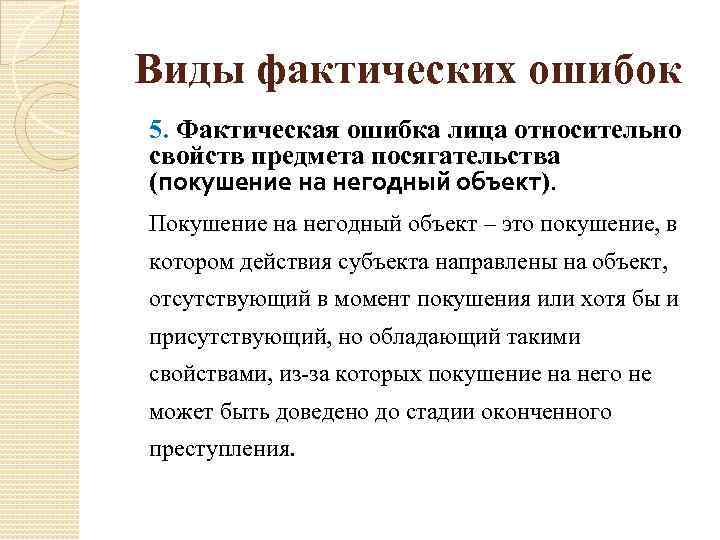 Виды фактических ошибок

5. Фактическая ошибка лица относительно свойств предмета посягательства (покушение на негодный объект).

Покушение на негодный объект – это покушение, в котором действия субъекта направлены на объект, отсутствующий в момент покушения или хотя бы и присутствующий, но обладающий такими свойствами, из-за которых покушение на него не может быть доведено до стадии оконченного преступления.